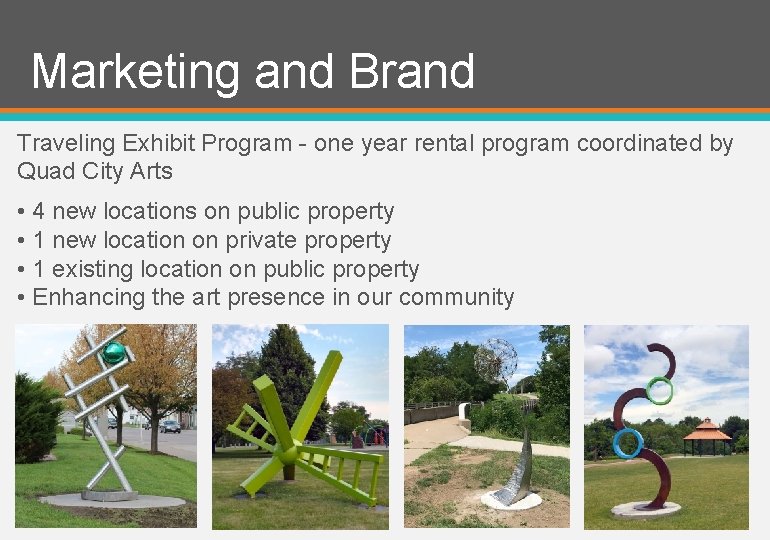 Marketing and Brand

Traveling Exhibit Program - one year rental program coordinated by Quad City Arts

• 4 new locations on public property
• 1 new location on private property
• 1 existing location on public property
• Enhancing the art presence in our community